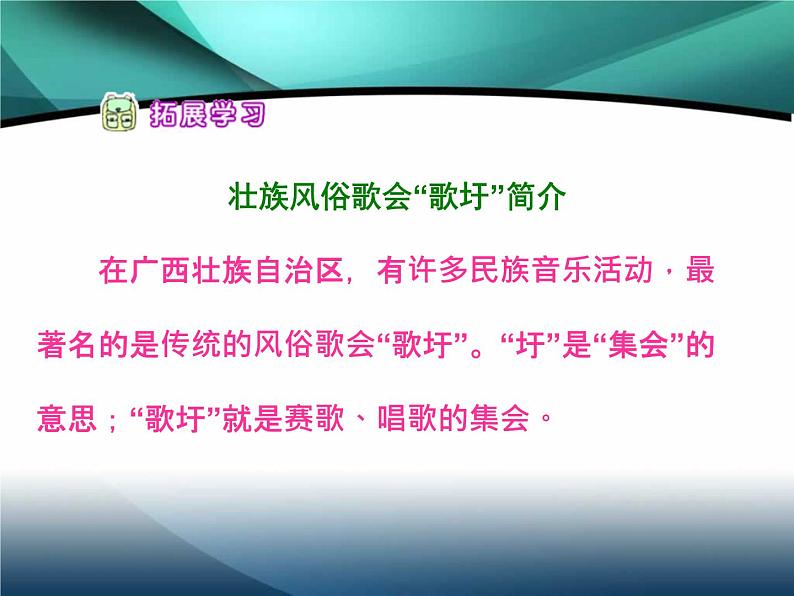 拓展学习

壮族风俗歌会“歌圩”简介

在广西壮族自治区，有许多民族音乐活动，最著名的是传统的风俗歌会“歌圩”。“圩”是“集会”的意思；“歌圩”就是赛歌、唱歌的集会。